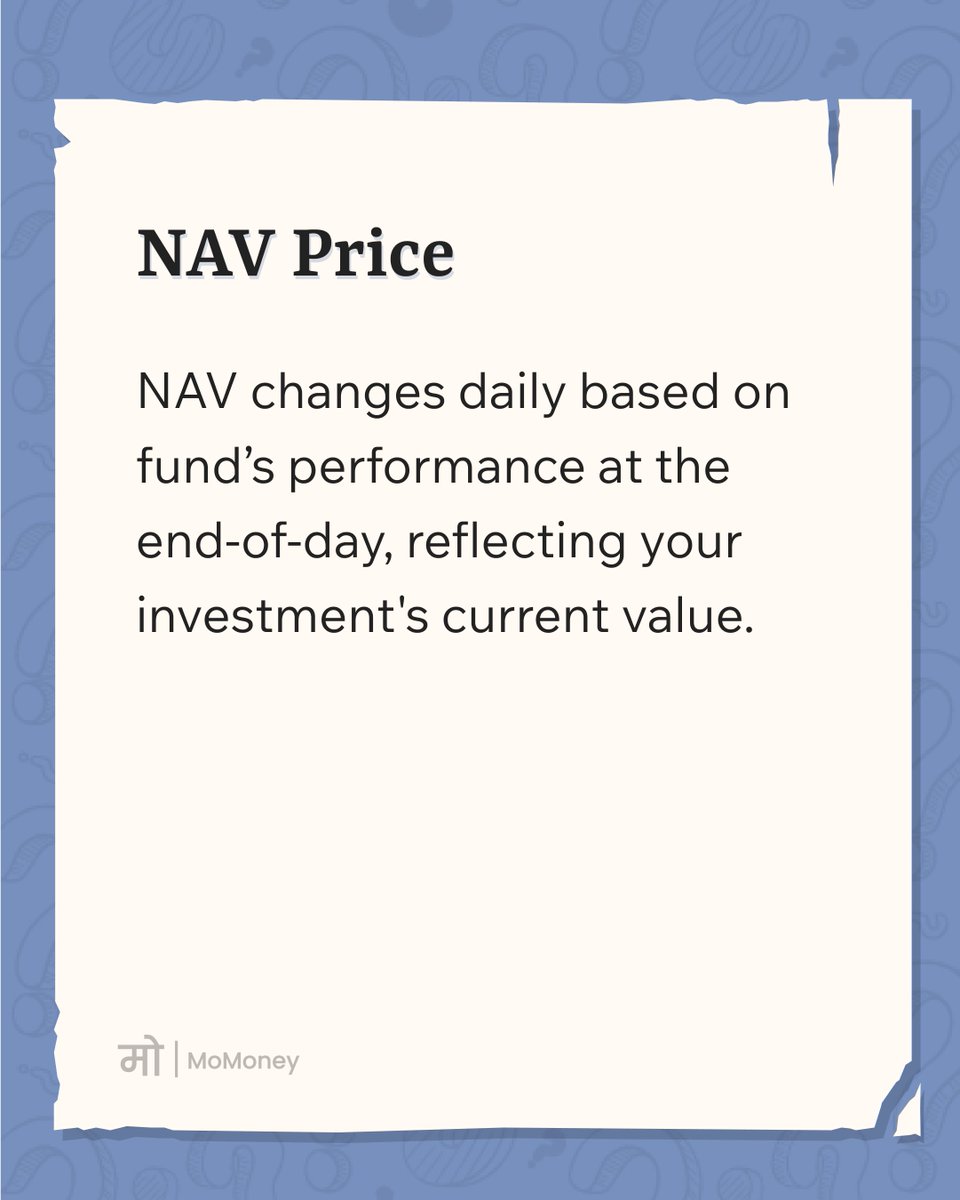 NAV Price

NAV changes daily based on fund’s performance at the end-of-day, reflecting your investment's current value.

मो | MoMoney